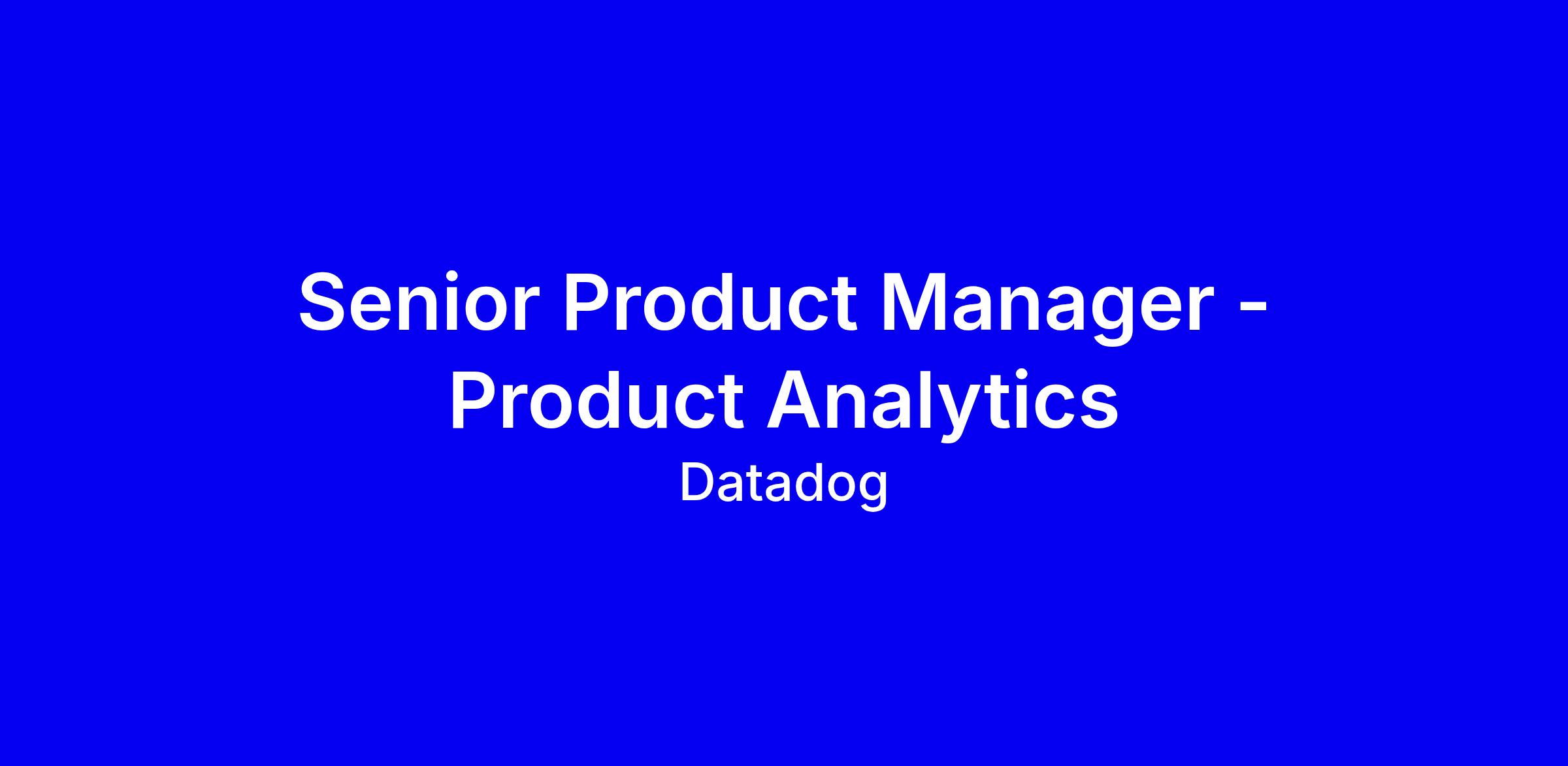 Senior Product Manager - Product Analytics

Datadog